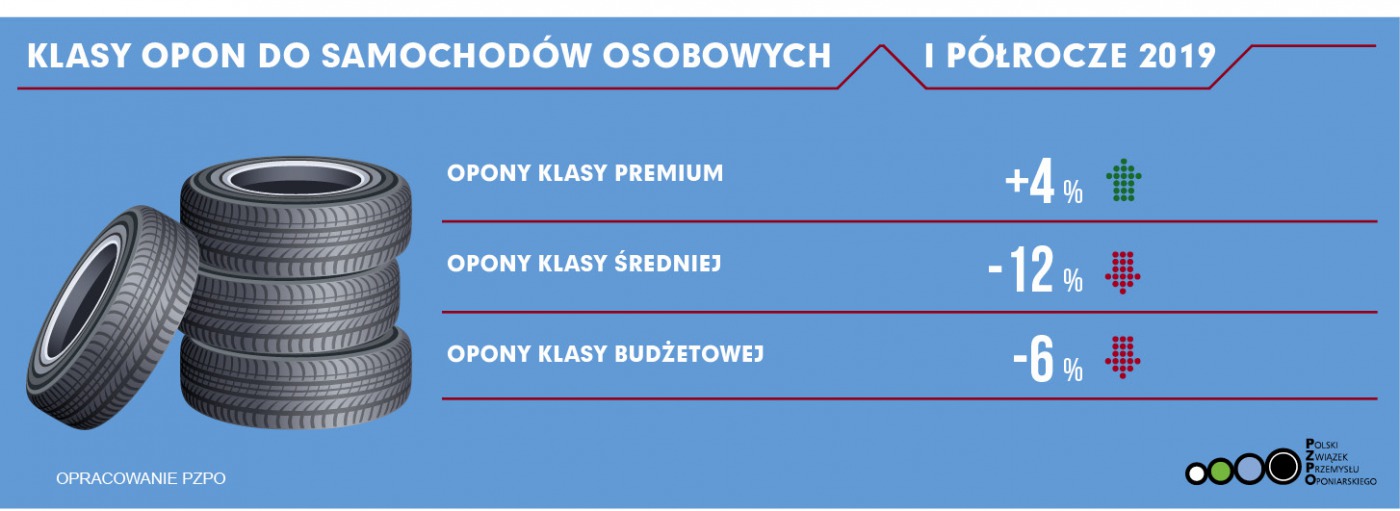 KLASY OPON DO SAMOCHODÓW OSOBOWYCH

I PÓŁROCZE 2019

OPONY KLASY PREMIUM +4 %

OPONY KLASY ŚREDNIEJ -12 %

OPONY KLASY BUDŻETOWEJ -6 %

OPRACOWANIE PZPO

POLSKI ZWIĄZEK PRZEMYSŁU OPONIARSKIEGO